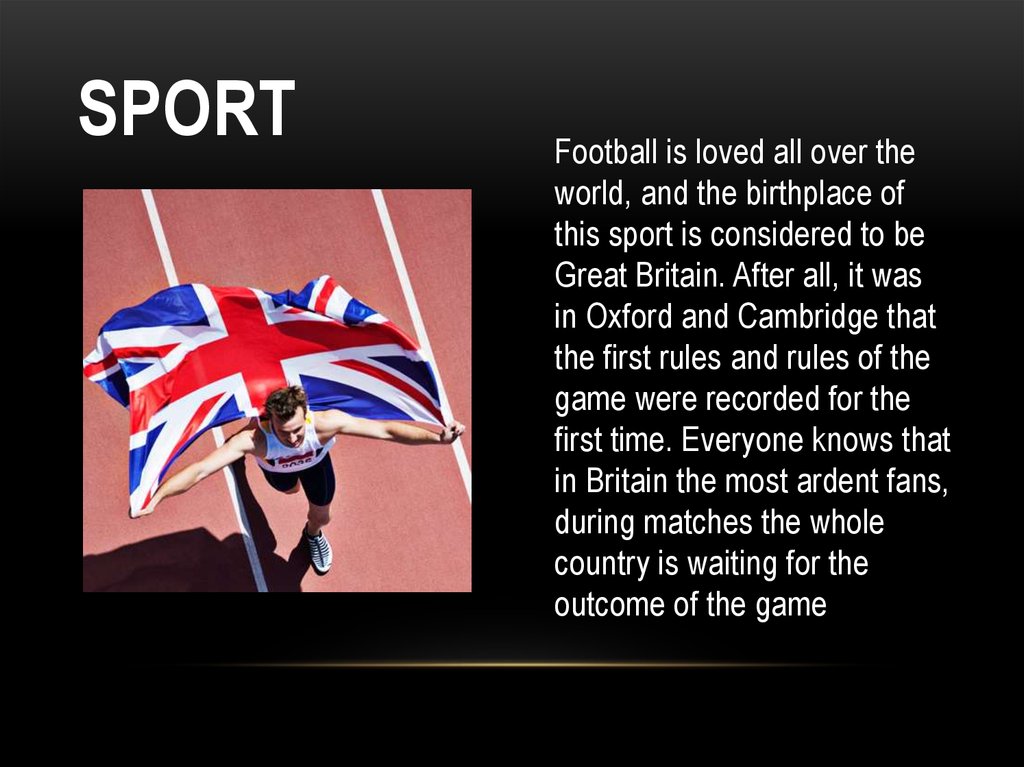 SPORT

Football is loved all over the world, and the birthplace of this sport is considered to be Great Britain. After all, it was in Oxford and Cambridge that the first rules and rules of the game were recorded for the first time. Everyone knows that in Britain the most ardent fans, during matches the whole country is waiting for the outcome of the game